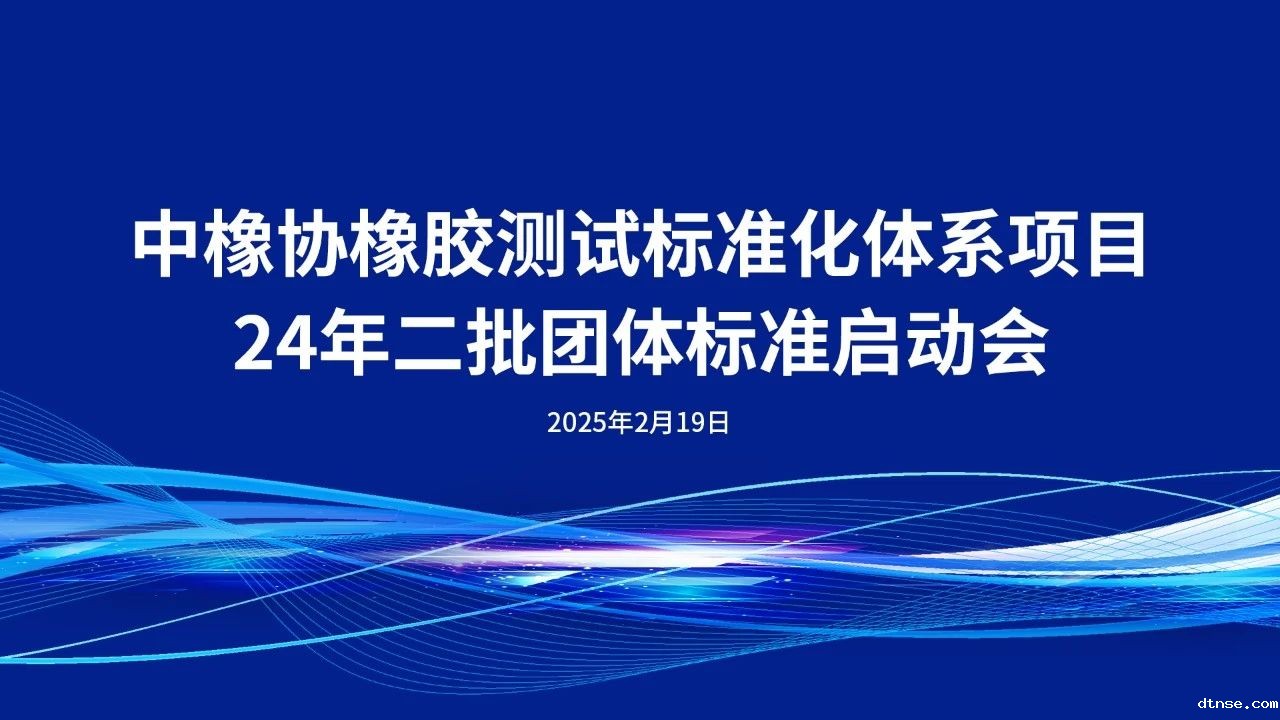 中橡协橡胶测试标准化体系项目
24年二批团体标准启动会

2025年2月19日

dtnse.com